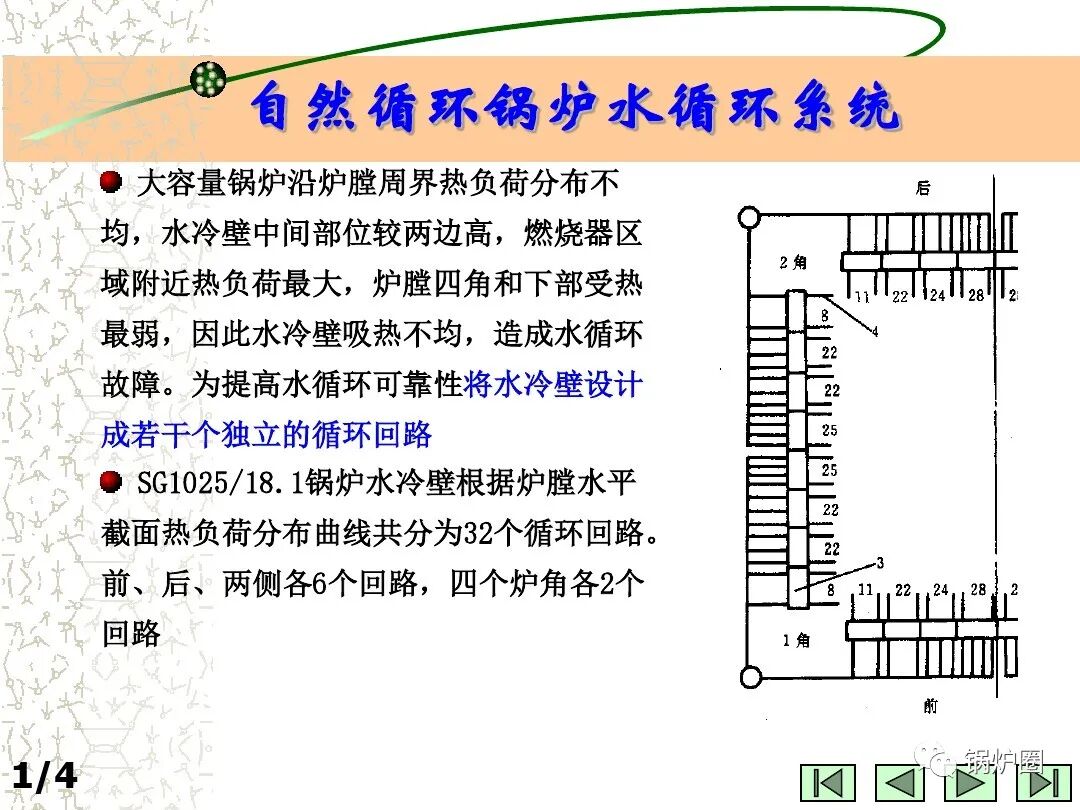 自然循环锅炉水循环系统

大容量锅炉沿炉膛周界热负荷分布不均，水冷壁中间部位较两边高，燃烧器区域附近热负荷最大，炉膛四角和下部受热最弱，因此水冷壁吸热不均，造成水循环故障。为提高水循环可靠性将水冷壁设计成若干个独立的循环回路

SG1025/18.1锅炉水冷壁根据炉膛水平截面热负荷分布曲线共分为32个循环回路。前、后、两侧各6个回路，四个炉角各2个回路

后
2角
11 22 24 28 2
8
4
22
22
25
25
22
22
3
8
11 22 24 28 2
1角
前

1/4

锅炉圈